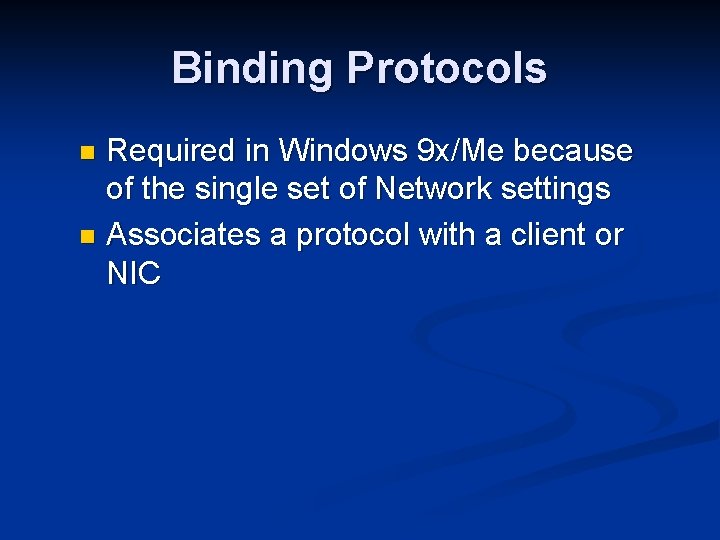 Binding Protocols

Required in Windows 9x/Me because of the single set of Network settings

Associates a protocol with a client or NIC